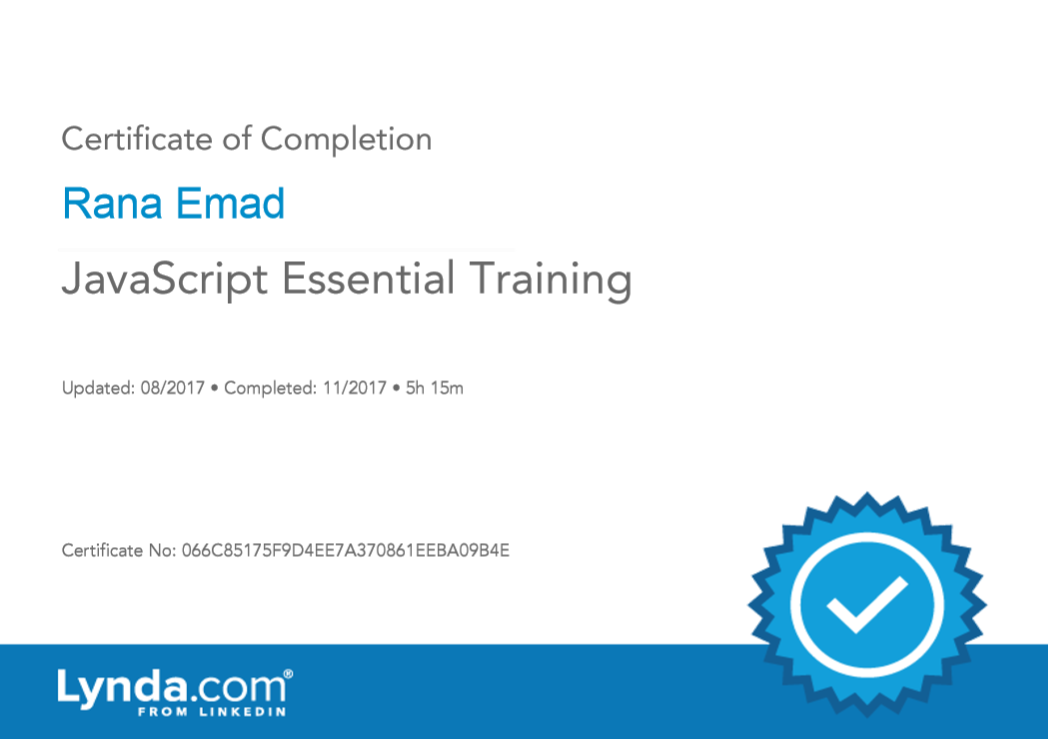 Certificate of Completion

Rana Emad

JavaScript Essential Training

Updated: 08/2017 • Completed: 11/2017 • 5h 15m

Certificate No: 066C85175F9D4EE7A370861EEBA09B4E

Lynda.com®
FROM LINKEDIN